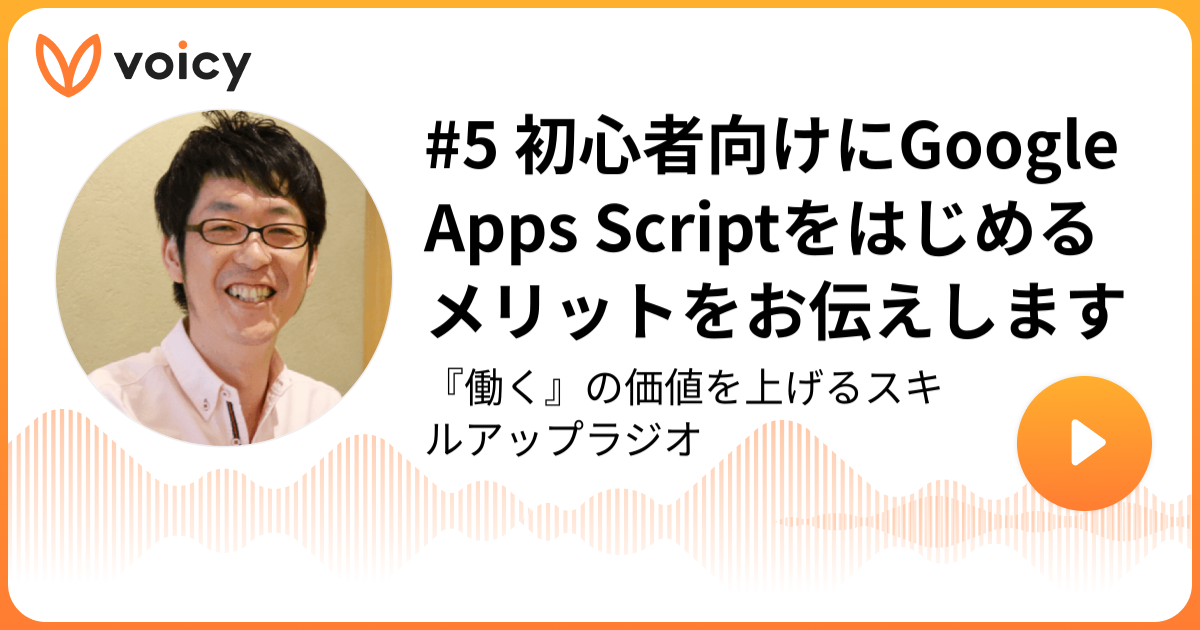 voicy

#5 初心者向けにGoogle Apps Scriptをはじめるメリットをお伝えします

『働く』の価値を上げるスキルアップラジオ